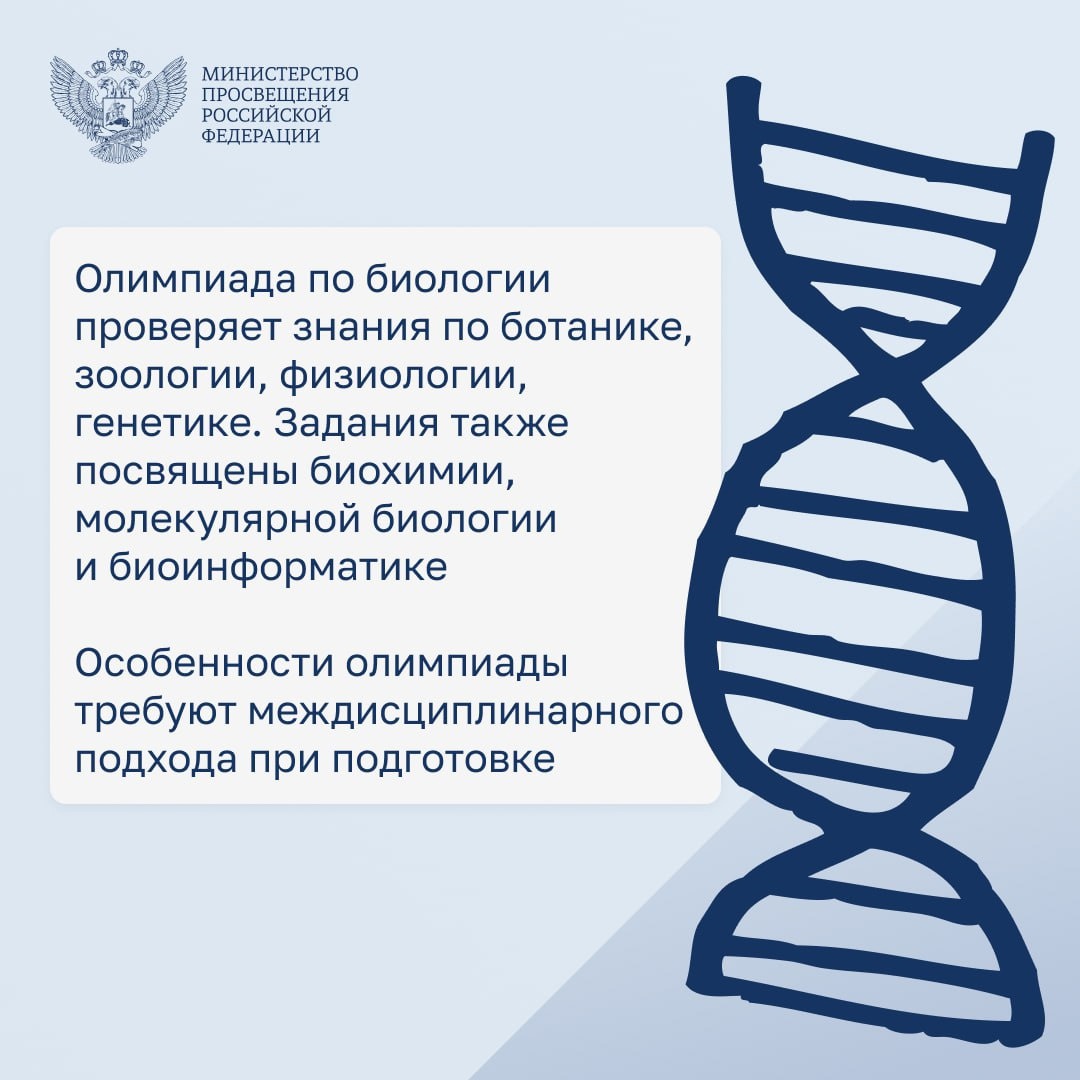 МИНИСТЕРСТВО ПРОСВЕЩЕНИЯ РОССИЙСКОЙ ФЕДЕРАЦИИ

Олимпиада по биологии проверяет знания по ботанике, зоологии, физиологии, генетике. Задания также посвящены биохимии, молекулярной биологии и биоинформатике

Особенности олимпиады требуют междисциплинарного подхода при подготовке